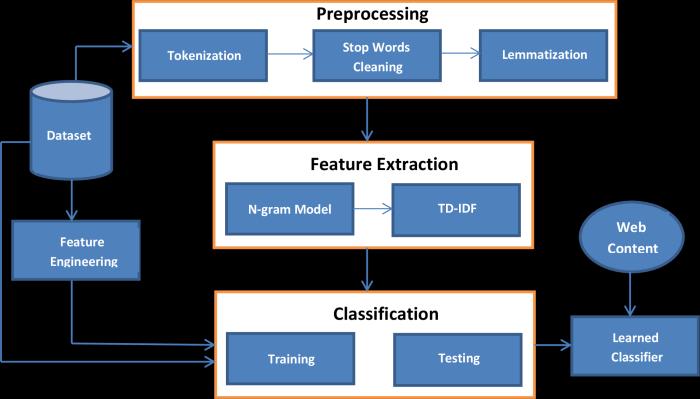 Preprocessing

Tokenization

Stop Words Cleaning

Lemmatization

Dataset

Feature Extraction

N-gram Model

TD-IDF

Feature Engineering

Web Content

Classification

Training

Testing

Learned Classifier